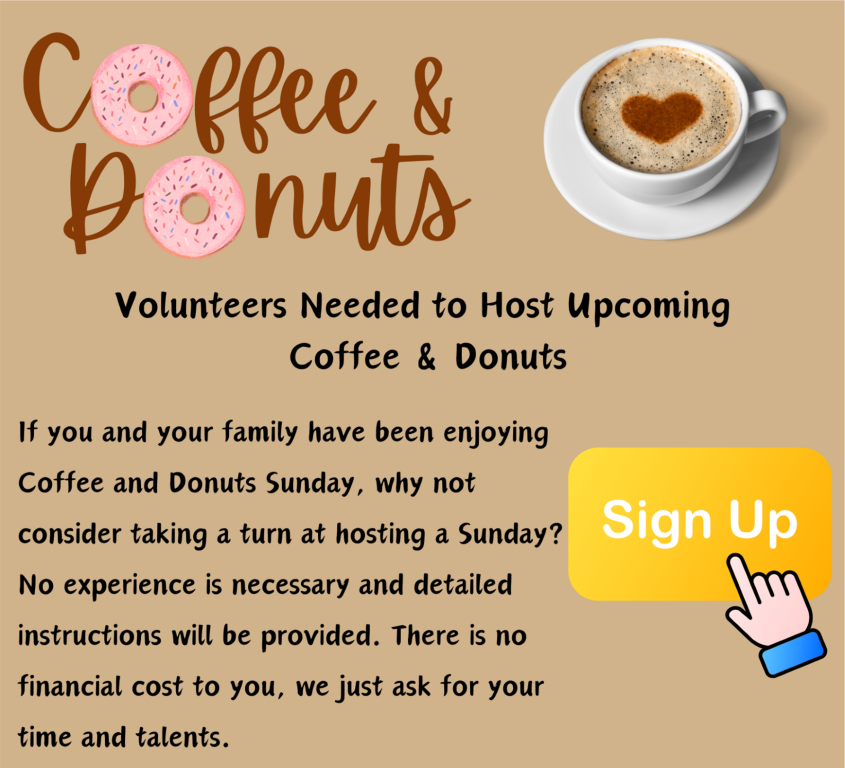 Coffee &
Donuts

Volunteers Needed to Host Upcoming Coffee & Donuts

If you and your family have been enjoying Coffee and Donuts Sunday, why not consider taking a turn at hosting a Sunday? No experience is necessary and detailed instructions will be provided. There is no financial cost to you, we just ask for your time and talents.

Sign Up